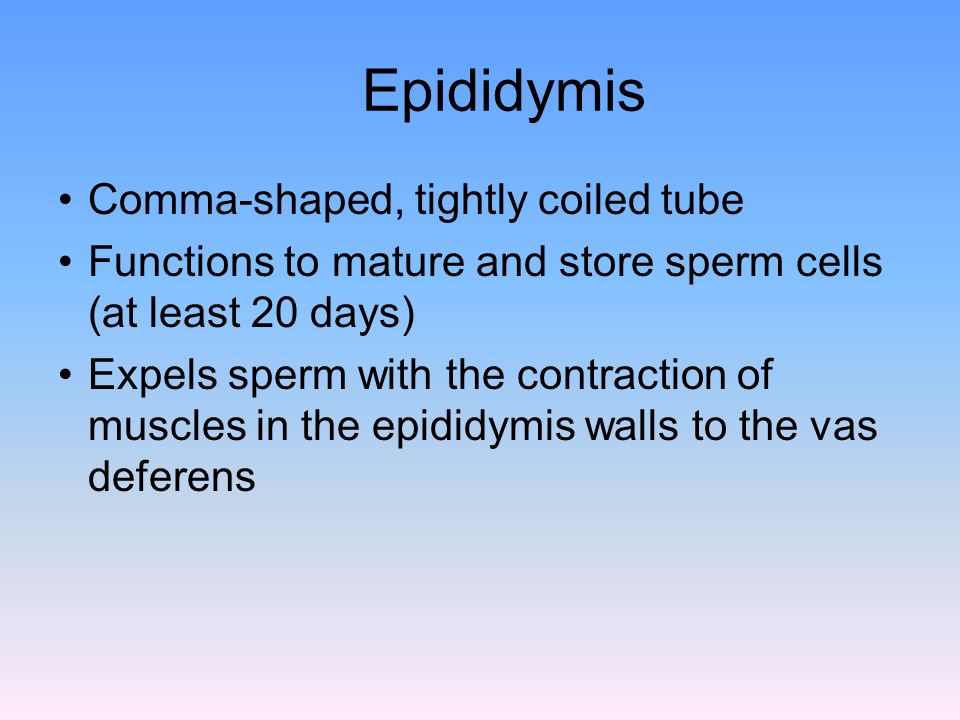 Epididymis

• Comma-shaped, tightly coiled tube
• Functions to mature and store sperm cells (at least 20 days)
• Expels sperm with the contraction of muscles in the epididymis walls to the vas deferens